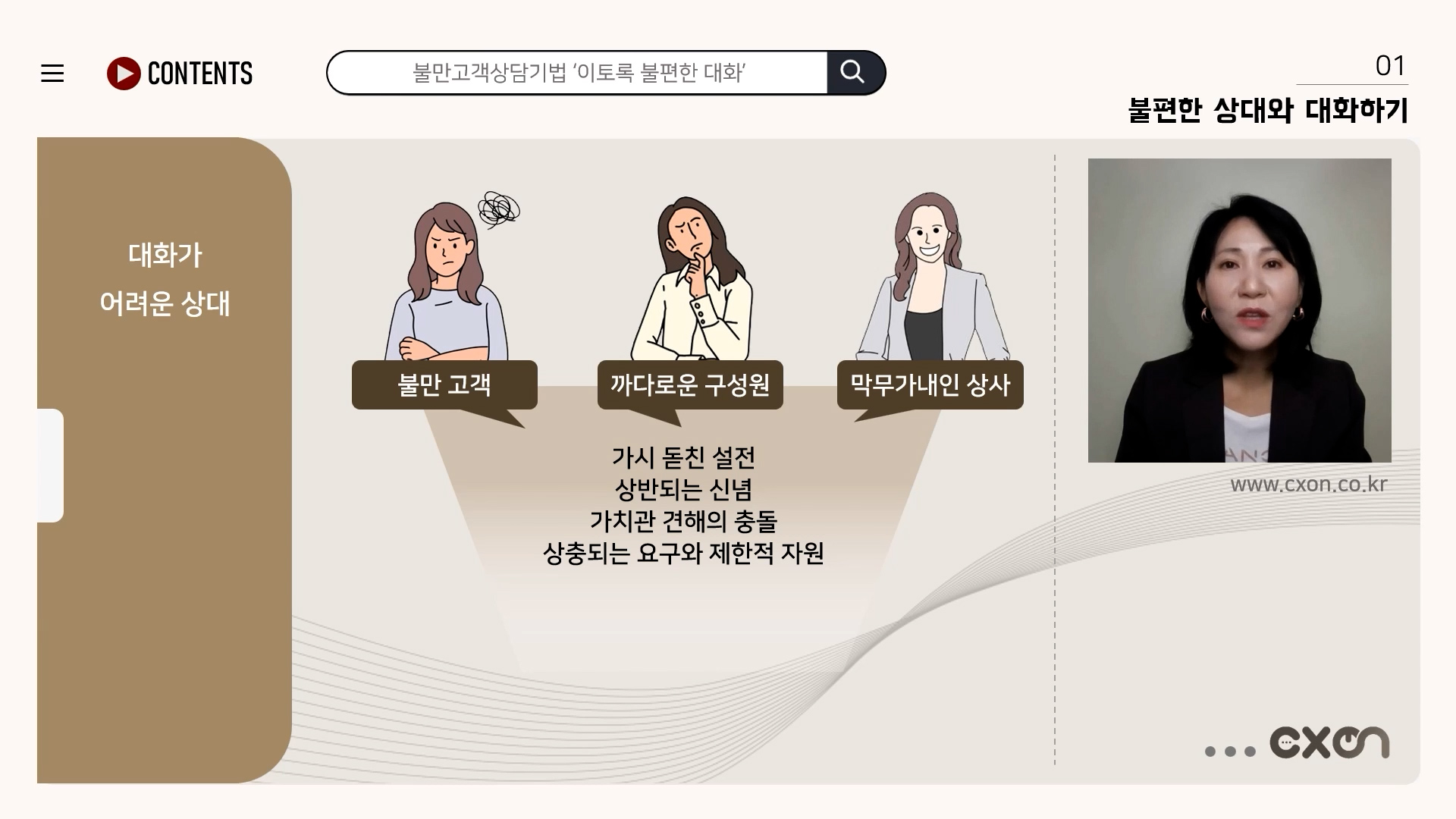 CONTENTS

불만고객상담기법 '이토록 불편한 대화'

01
불편한 상대와 대화하기

대화가
어려운 상대

불만 고객
까다로운 구성원
막무가내인 상사

가시 돋친 설전
상반되는 신념
가치관 견해의 충돌
상충되는 요구와 제한적 자원

www.cxon.co.kr

cxon